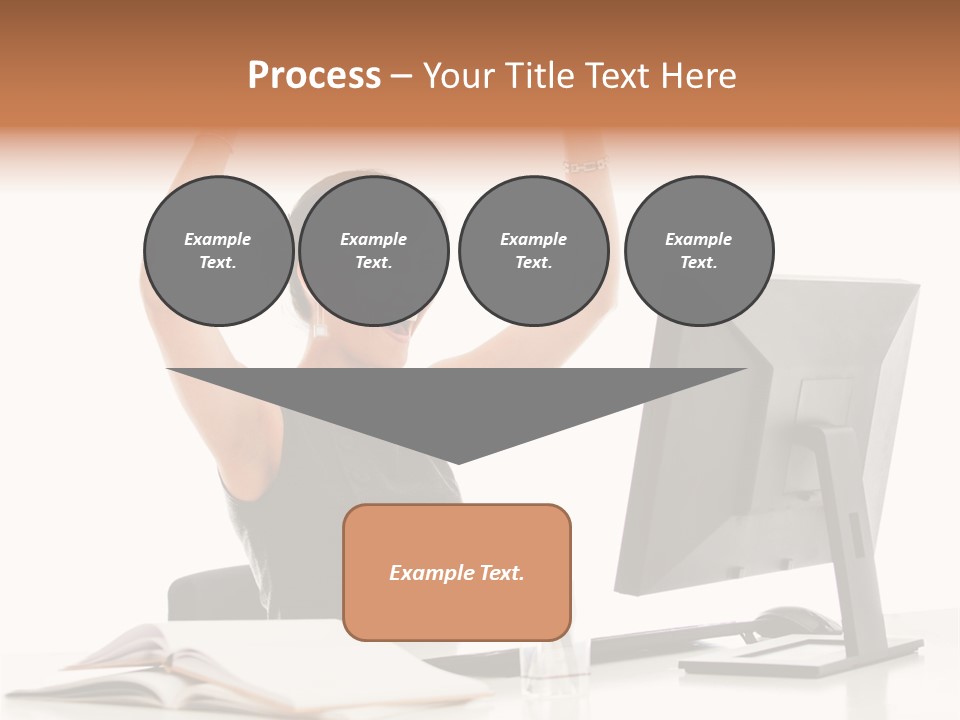 Process – Your Title Text Here

Example Text.

Example Text.

Example Text.

Example Text.

Example Text.